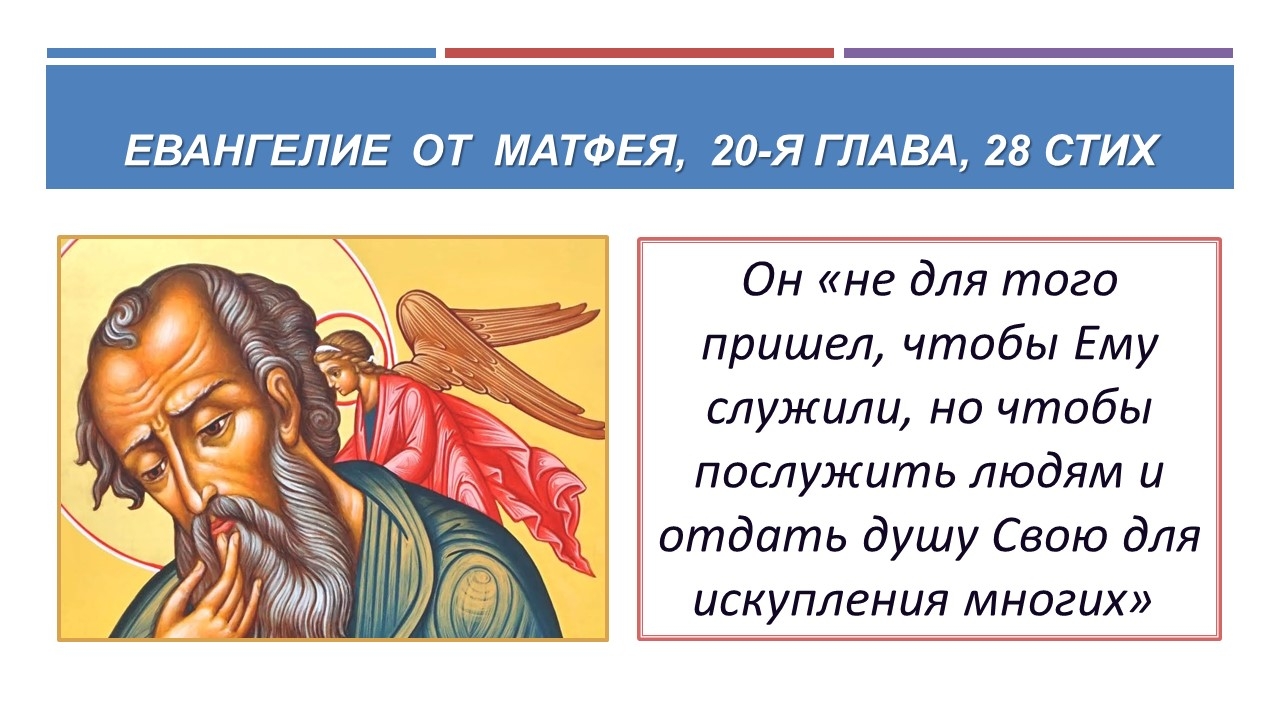 ЕВАНГЕЛИЕ ОТ МАТФЕЯ, 20-Я ГЛАВА, 28 СТИХ

Он «не для того пришел, чтобы Ему служили, но чтобы послужить людям и отдать душу Свою для искупления многих»